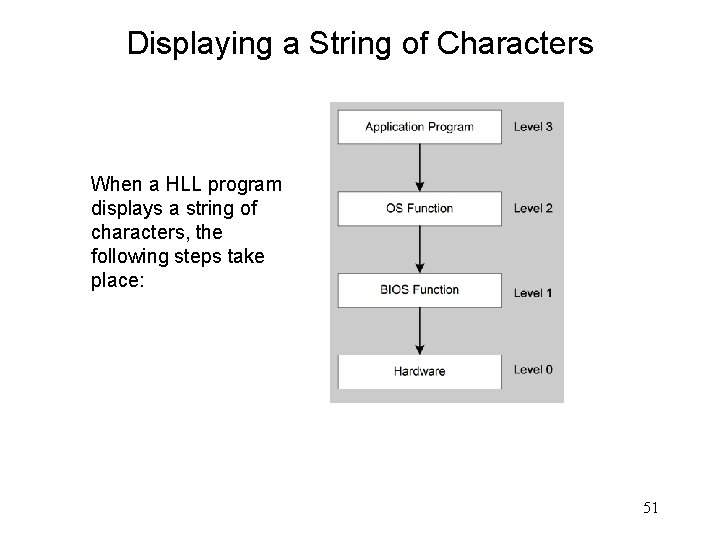 Displaying a String of Characters

When a HLL program displays a string of characters, the following steps take place:

Application Program Level 3

OS Function Level 2

BIOS Function Level 1

Hardware Level 0

51